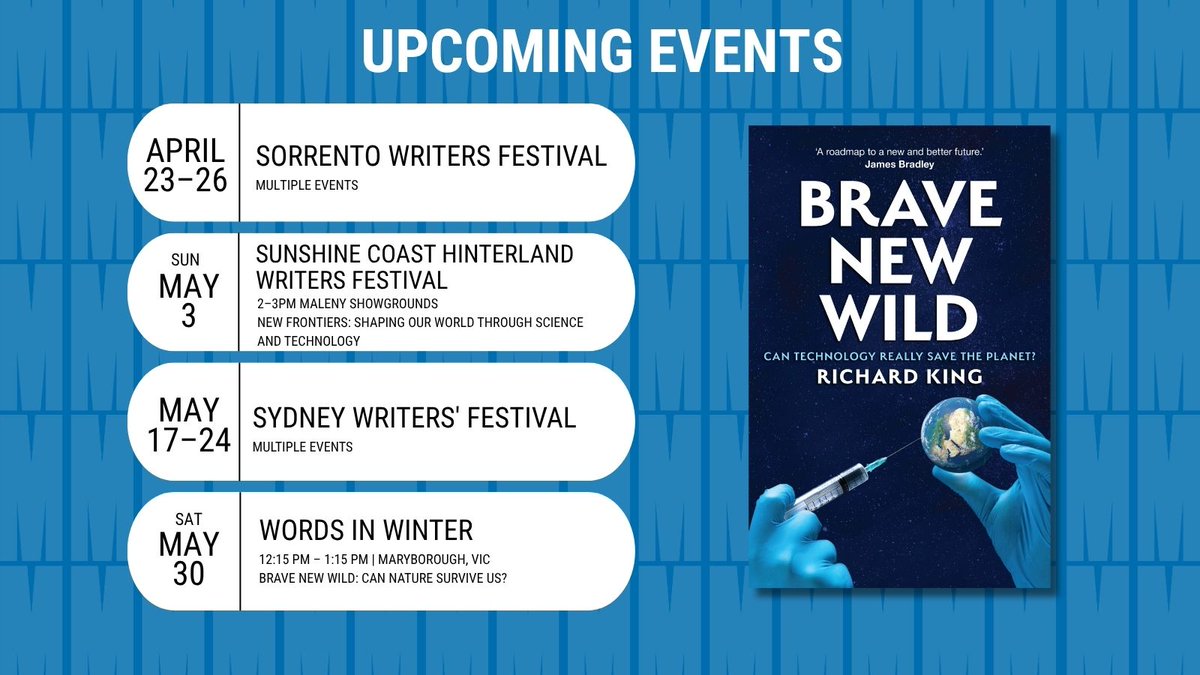 UPCOMING EVENTS

APRIL 23–26
SORRENTO WRITERS FESTIVAL
MULTIPLE EVENTS

SUN MAY 3
SUNSHINE COAST HINTERLAND WRITERS FESTIVAL
2–3PM MALENY SHOWGROUNDS
NEW FRONTIERS: SHAPING OUR WORLD THROUGH SCIENCE AND TECHNOLOGY

MAY 17–24
SYDNEY WRITERS' FESTIVAL
MULTIPLE EVENTS

SAT MAY 30
WORDS IN WINTER
12:15 PM – 1:15 PM | MARYBOROUGH, VIC
BRAVE NEW WILD: CAN NATURE SURVIVE US?

'A roadmap to a new and better future.'
James Bradley

BRAVE NEW WILD

CAN TECHNOLOGY REALLY SAVE THE PLANET?

RICHARD KING